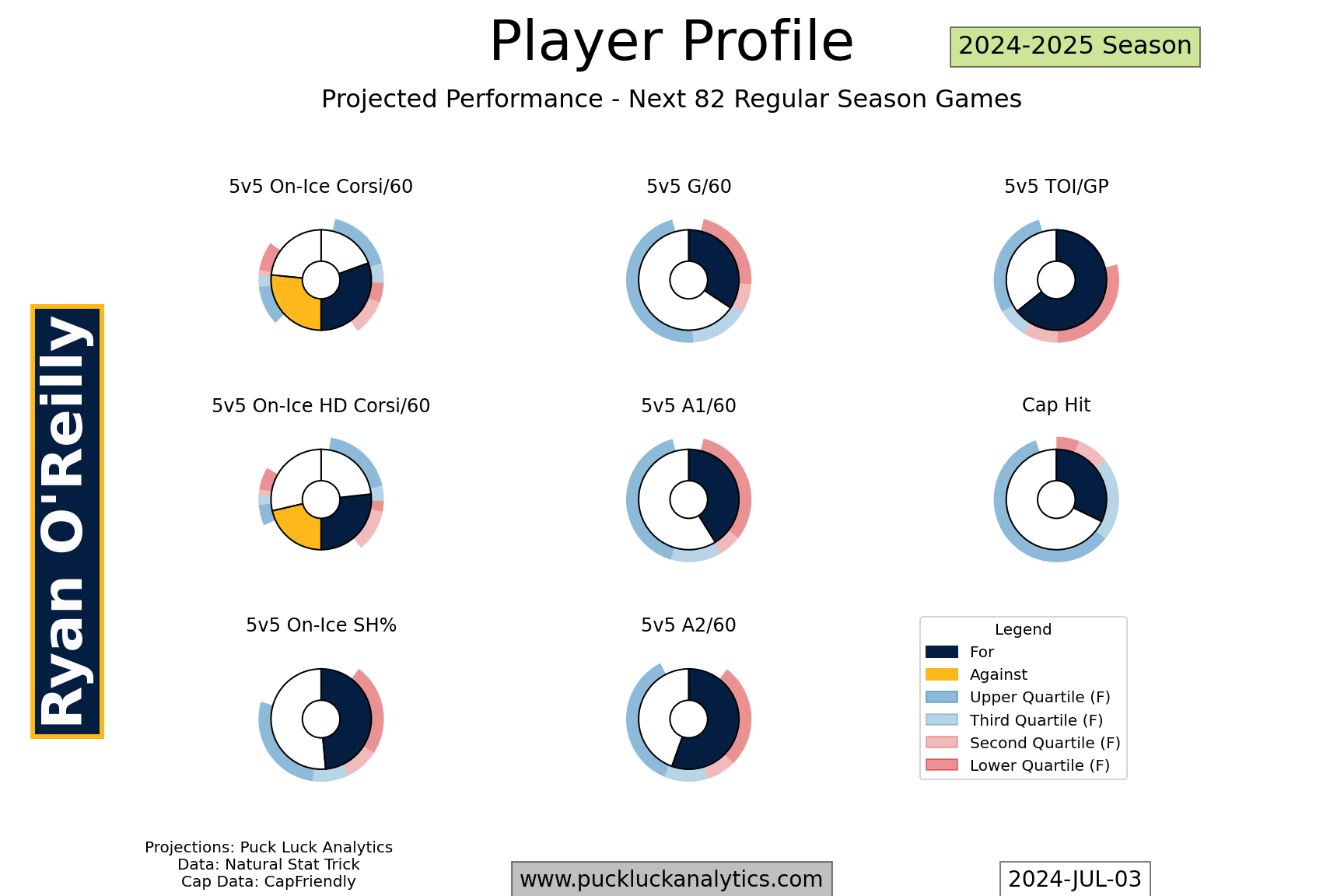 Player Profile

2024-2025 Season

Projected Performance - Next 82 Regular Season Games

Ryan O'Reilly

5v5 On-Ice Corsi/60

5v5 G/60

5v5 TOI/GP

5v5 On-Ice HD Corsi/60

5v5 A1/60

Cap Hit

5v5 On-Ice SH%

5v5 A2/60

Legend
For
Against
Upper Quartile (F)
Third Quartile (F)
Second Quartile (F)
Lower Quartile (F)

Projections: Puck Luck Analytics
Data: Natural Stat Trick
Cap Data: CapFriendly

www.puckluckanalytics.com

2024-JUL-03